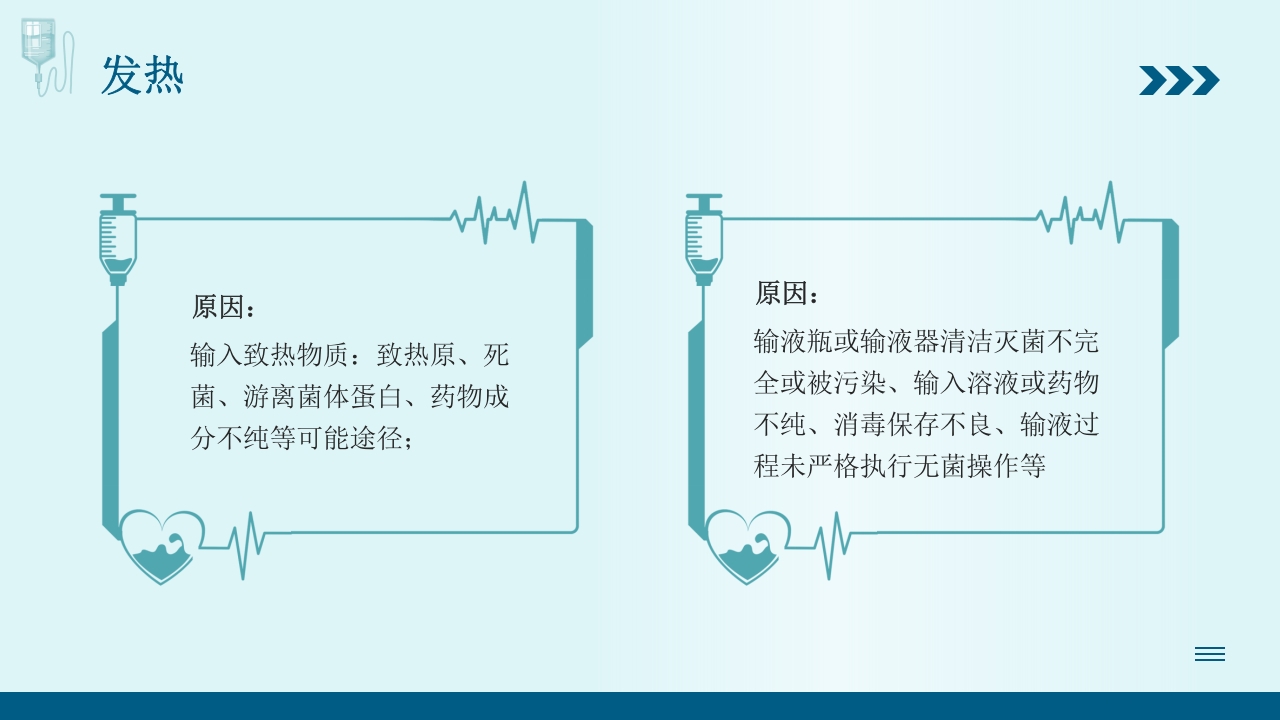 发热

原因：

输入致热物质：致热原、死菌、游离菌体蛋白、药物成分不纯等可能途径；

原因：

输液瓶或输液器清洁灭菌不完全或被污染、输入溶液或药物不纯、消毒保存不良、输液过程未严格执行无菌操作等